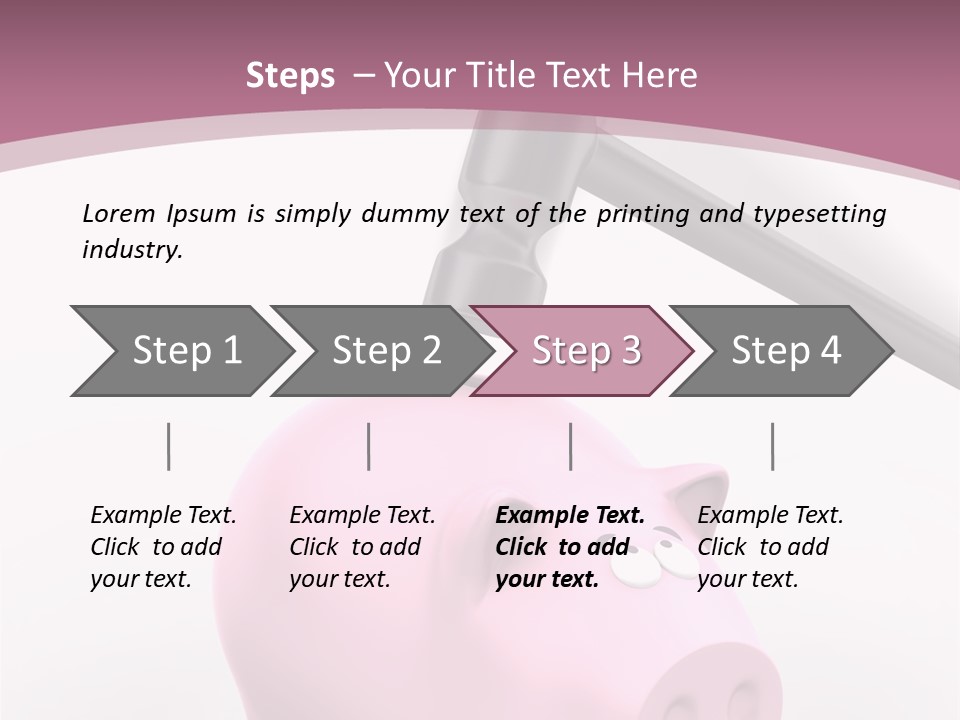 Steps – Your Title Text Here

Lorem Ipsum is simply dummy text of the printing and typesetting industry.

Step 1

Step 2

Step 3

Step 4

Example Text. Click to add your text.

Example Text. Click to add your text.

Example Text. Click to add your text.

Example Text. Click to add your text.